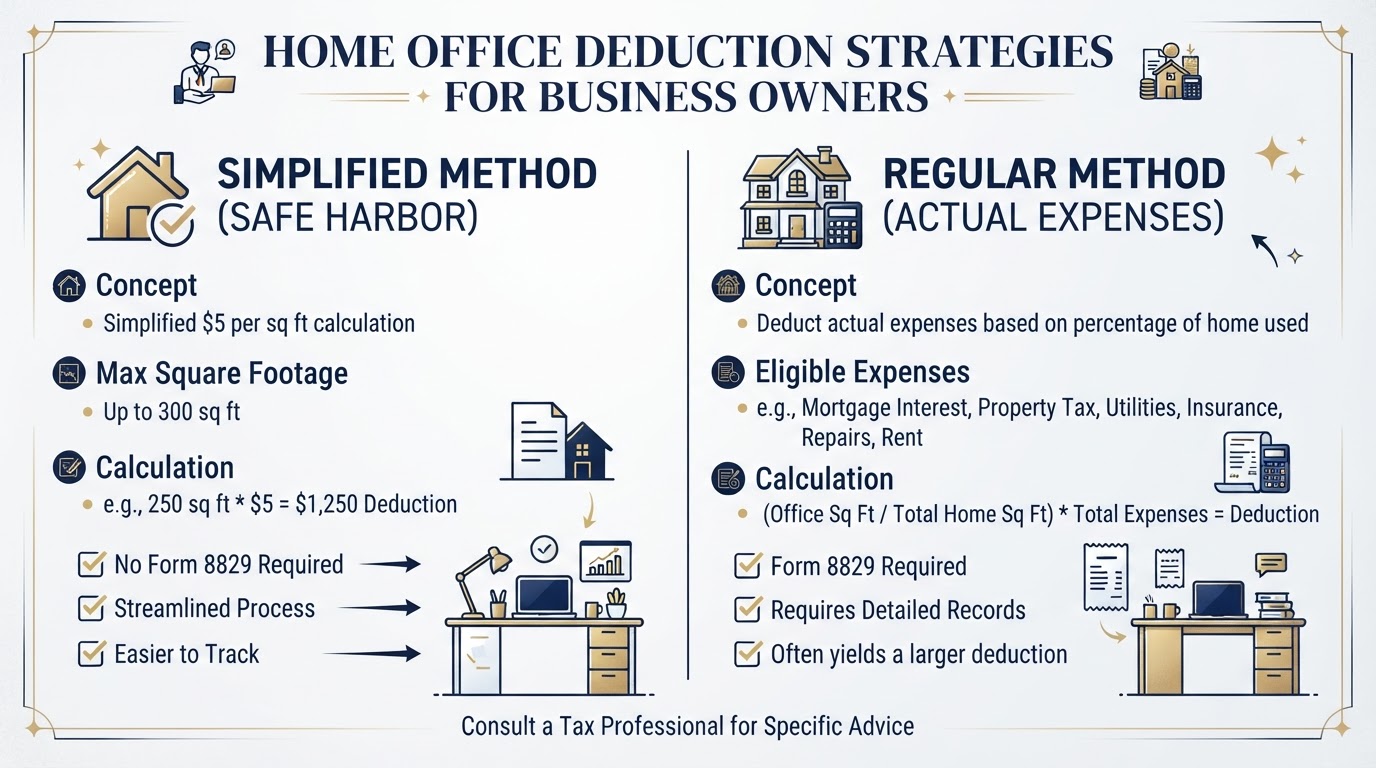 HOME OFFICE DEDUCTION STRATEGIES FOR BUSINESS OWNERS

SIMPLIFIED METHOD (SAFE HARBOR)

Concept
• Simplified \$5 per sq ft calculation

Max Square Footage
• Up to 300 sq ft

Calculation
• e.g., 250 sq ft * \$5 = \$1,250 Deduction

No Form 8829 Required
Streamlined Process
Easier to Track

REGULAR METHOD (ACTUAL EXPENSES)

Concept
• Deduct actual expenses based on percentage of home used

Eligible Expenses
• e.g., Mortgage Interest, Property Tax, Utilities, Insurance, Repairs, Rent

Calculation
• (Office Sq Ft / Total Home Sq Ft) * Total Expenses = Deduction

Form 8829 Required
Requires Detailed Records
Often yields a larger deduction

Consult a Tax Professional for Specific Advice